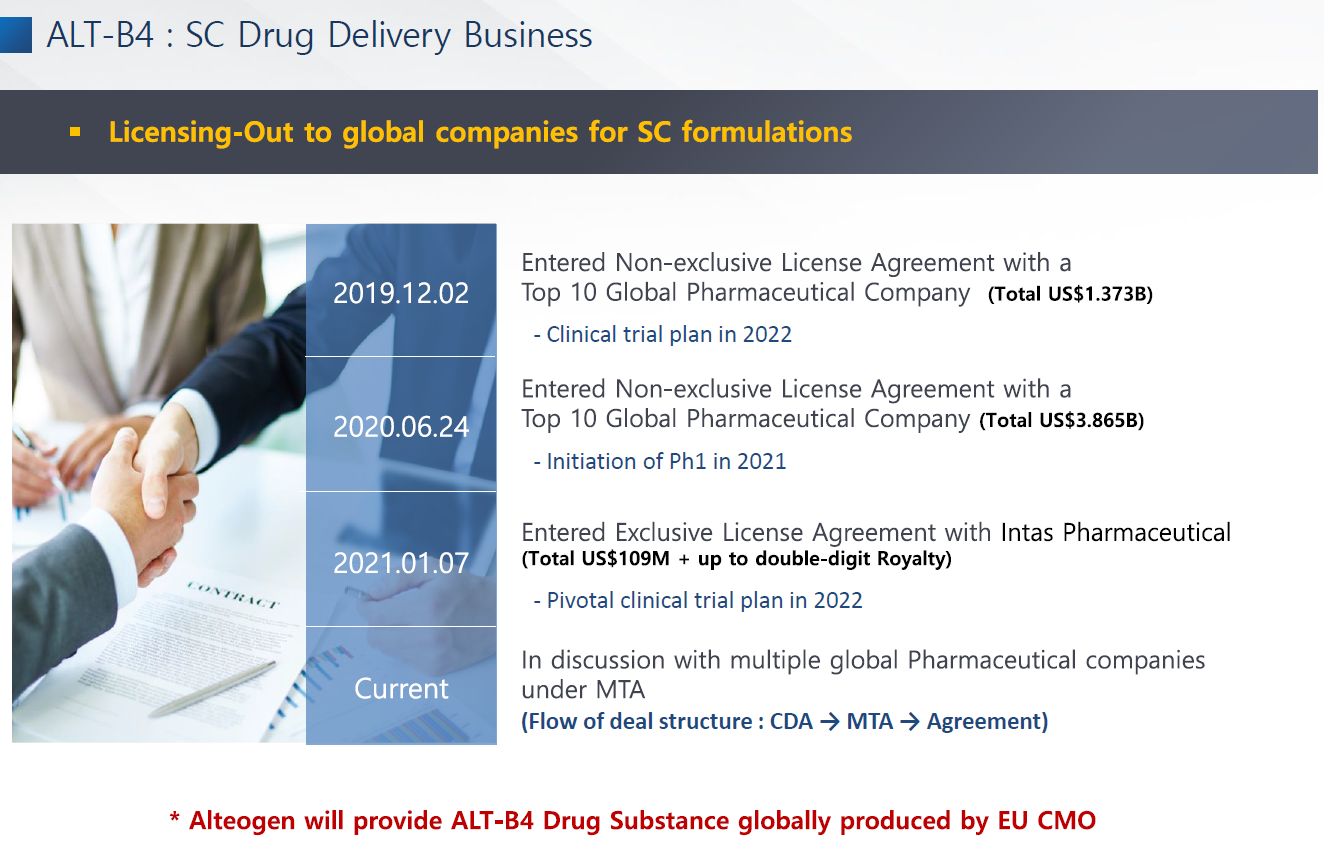 ALT-B4 : SC Drug Delivery Business

▪ Licensing-Out to global companies for SC formulations

CONTRACT

2019.12.02

Entered Non-exclusive License Agreement with a Top 10 Global Pharmaceutical Company (Total US$1.373B)

- Clinical trial plan in 2022

2020.06.24

Entered Non-exclusive License Agreement with a Top 10 Global Pharmaceutical Company (Total US$3.865B)

- Initiation of Ph1 in 2021

2021.01.07

Entered Exclusive License Agreement with Intas Pharmaceutical (Total US$109M + up to double-digit Royalty)

- Pivotal clinical trial plan in 2022

Current

In discussion with multiple global Pharmaceutical companies under MTA

(Flow of deal structure : CDA → MTA → Agreement)

* Alteogen will provide ALT-B4 Drug Substance globally produced by EU CMO